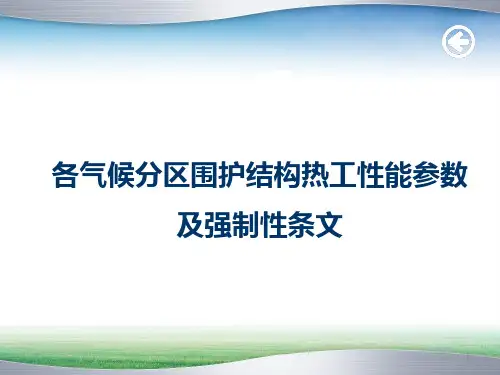 各气候分区围护结构热工性能参数及强制性条文